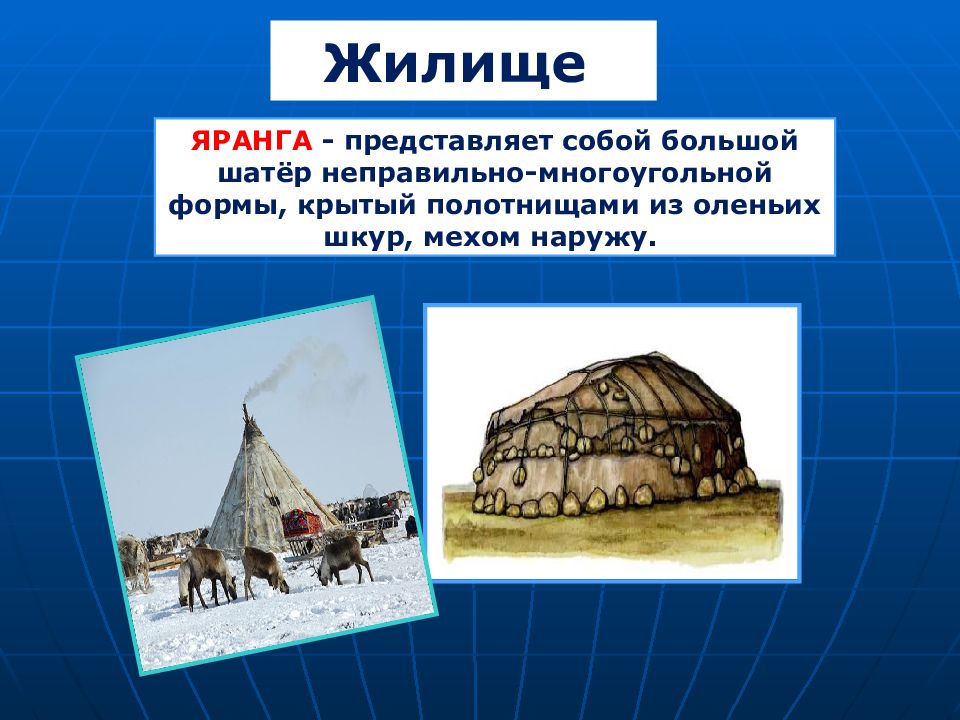 Жилище

ЯРАНГА - представляет собой большой шатёр неправильно-многоугольной формы, крытый полотнищами из оленьих шкур, мехом наружу.